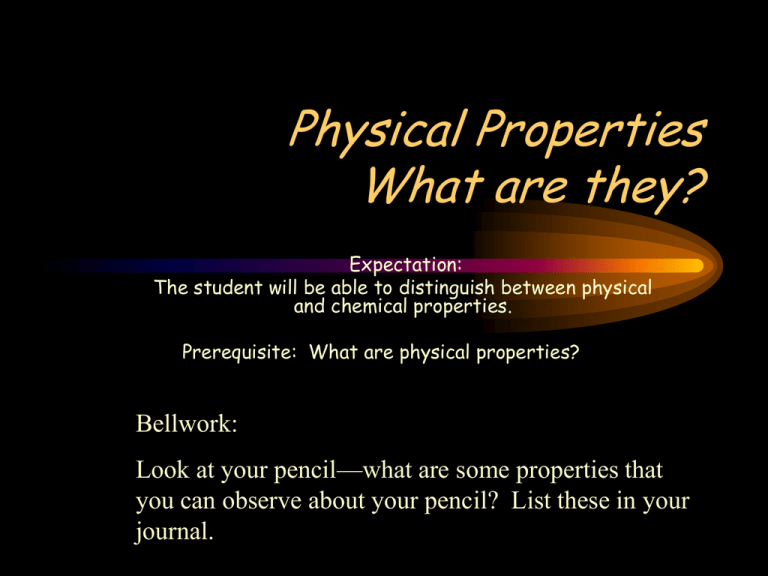 Physical Properties
What are they?

Expectation:
The student will be able to distinguish between physical and chemical properties.

Prerequisite: What are physical properties?

Bellwork:

Look at your pencil—what are some properties that you can observe about your pencil? List these in your journal.